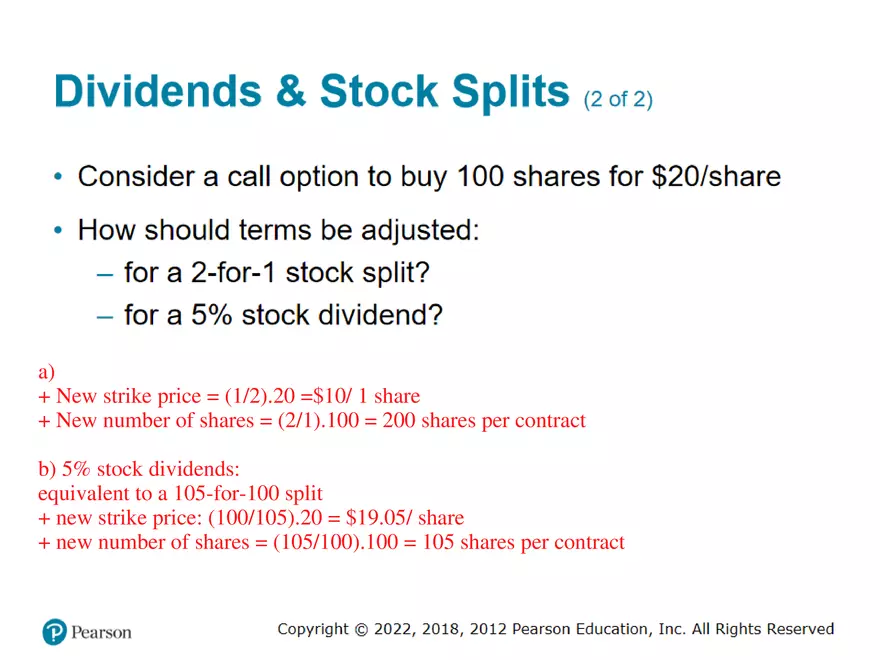 Dividends & Stock Splits (2 of 2)

• Consider a call option to buy 100 shares for \$20/share

• How should terms be adjusted:
– for a 2-for-1 stock split?
– for a 5% stock dividend?

a)
+ New strike price = (1/2).20 =\$10/ 1 share
+ New number of shares = (2/1).100 = 200 shares per contract

b) 5% stock dividends:
equivalent to a 105-for-100 split
+ new strike price: (100/105).20 = \$19.05/ share
+ new number of shares = (105/100).100 = 105 shares per contract

Pearson

Copyright © 2022, 2018, 2012 Pearson Education, Inc. All Rights Reserved